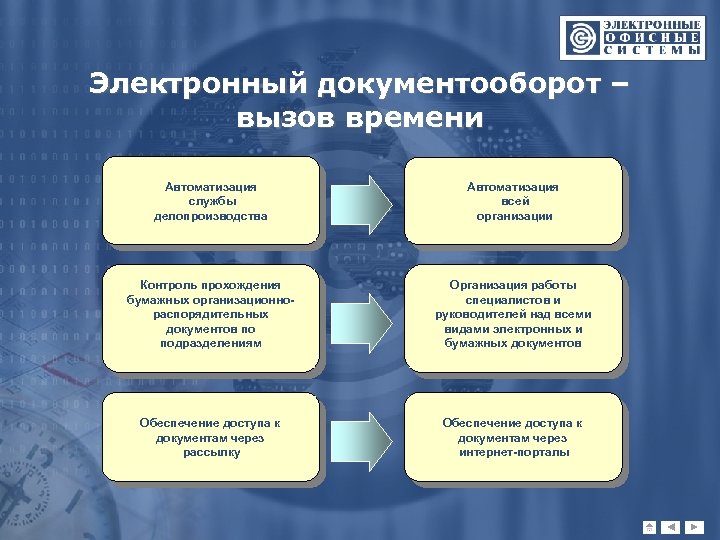 ЭЛЕКТРОННЫЕ ОФИСНЫЕ СИСТЕМЫ

Электронный документооборот – вызов времени

Автоматизация службы делопроизводства

Автоматизация всей организации

Контроль прохождения бумажных организационно-распорядительных документов по подразделениям

Организация работы специалистов и руководителей над всеми видами электронных и бумажных документов

Обеспечение доступа к документам через рассылку

Обеспечение доступа к документам через интернет-порталы